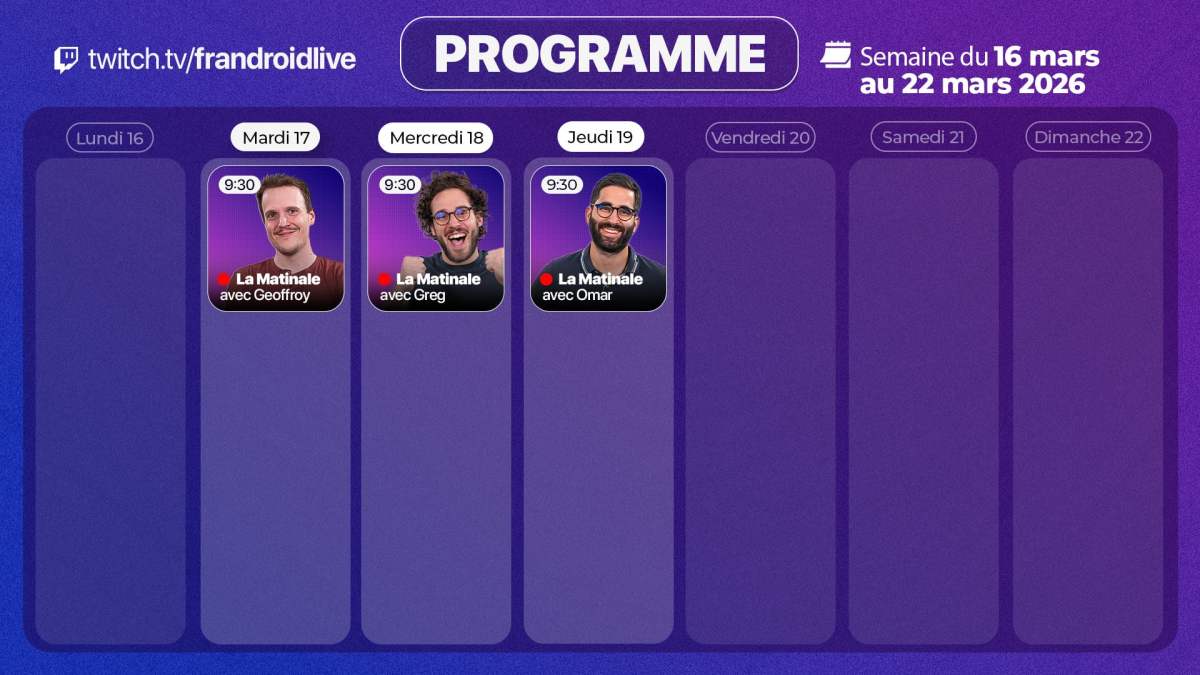 twitch.tv/frandroidlive

PROGRAMME

Semaine du 16 mars au 22 mars 2026

Lundi 16

Mardi 17

9:30
La Matinale
avec Geoffroy

Mercredi 18

9:30
La Matinale
avec Greg

Jeudi 19

9:30
La Matinale
avec Omar

Vendredi 20

Samedi 21

Dimanche 22